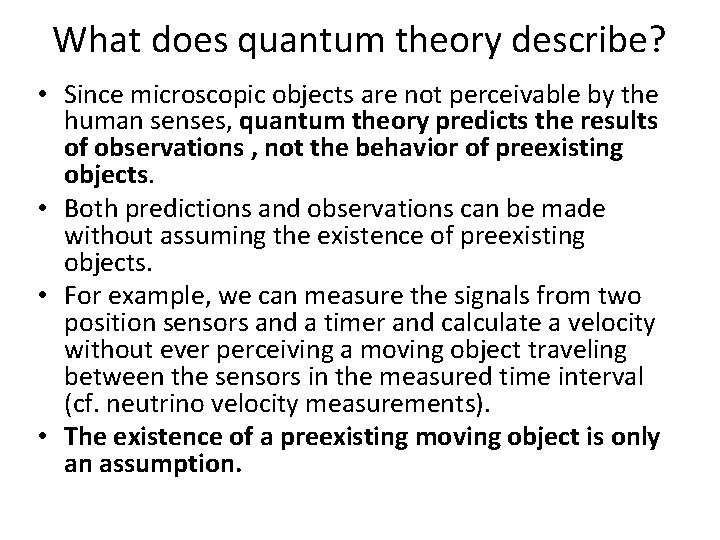 What does quantum theory describe?

• Since microscopic objects are not perceivable by the human senses, quantum theory predicts the results of observations , not the behavior of preexisting objects.
• Both predictions and observations can be made without assuming the existence of preexisting objects.
• For example, we can measure the signals from two position sensors and a timer and calculate a velocity without ever perceiving a moving object traveling between the sensors in the measured time interval (cf. neutrino velocity measurements).
• The existence of a preexisting moving object is only an assumption.